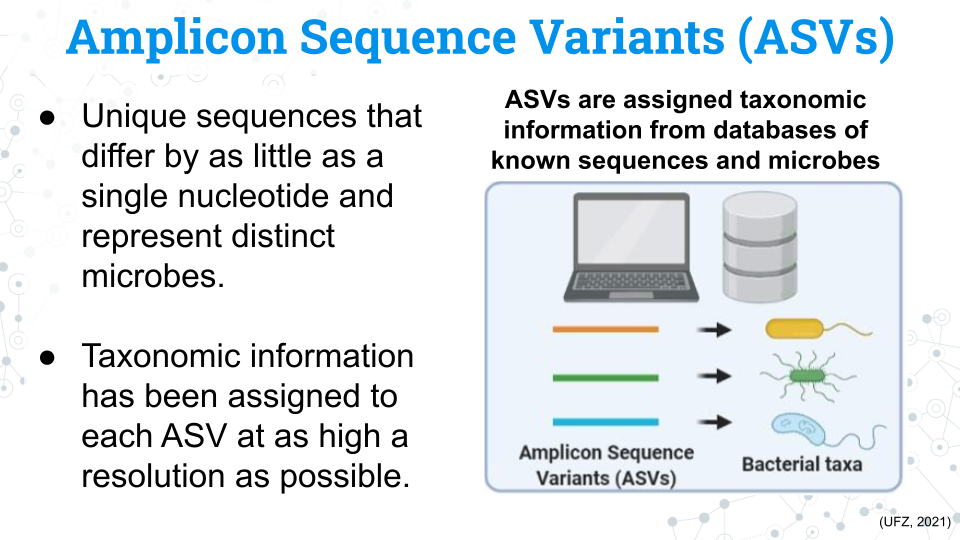 Amplicon Sequence Variants (ASVs)

● Unique sequences that differ by as little as a single nucleotide and represent distinct microbes.

● Taxonomic information has been assigned to each ASV at as high a resolution as possible.

ASVs are assigned taxonomic information from databases of known sequences and microbes

Amplicon Sequence Variants (ASVs)

Bacterial taxa

(UFZ, 2021)